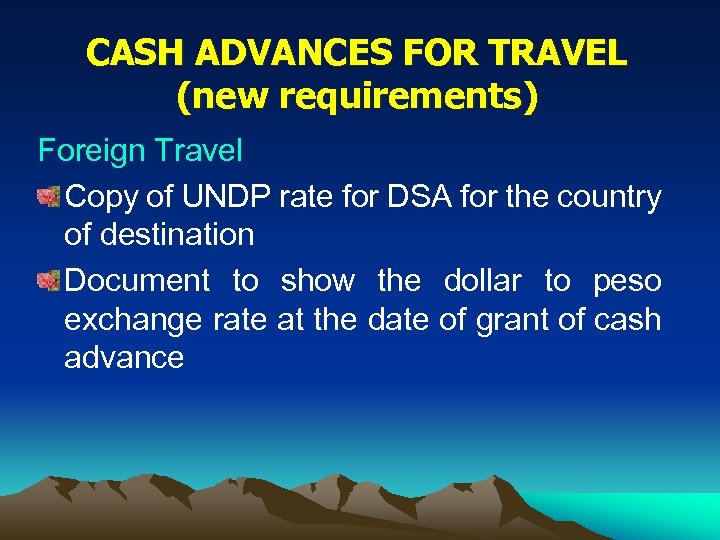 CASH ADVANCES FOR TRAVEL
(new requirements)

Foreign Travel

Copy of UNDP rate for DSA for the country of destination

Document to show the dollar to peso exchange rate at the date of grant of cash advance